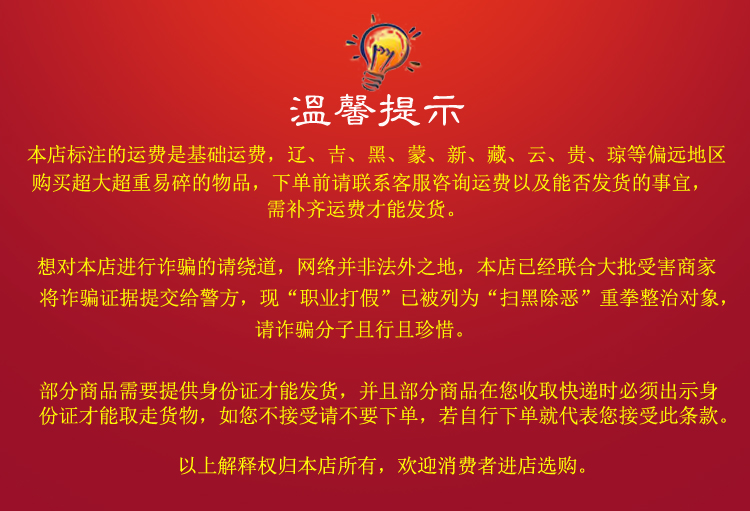 温馨提示

本店标注的运费是基础运费，辽、吉、黑、蒙、新、藏、云、贵、琼等偏远地区购买超大超重易碎的物品，下单前请联系客服咨询运费以及能否发货的事宜，需补齐运费才能发货。

想对本店进行诈骗的请绕道，网络并非法外之地，本店已经联合大批受害商家将诈骗证据提交给警方，现“职业打假”已被列为“扫黑除恶”重拳整治对象，请诈骗分子且行且珍惜。

部分商品需要提供身份证才能发货，并且部分商品在您收取快递时必须出示身份证才能取走货物，如您不接受请不要下单，若自行下单就代表您接受此条款。

以上解释权归本店所有，欢迎消费者进店选购。